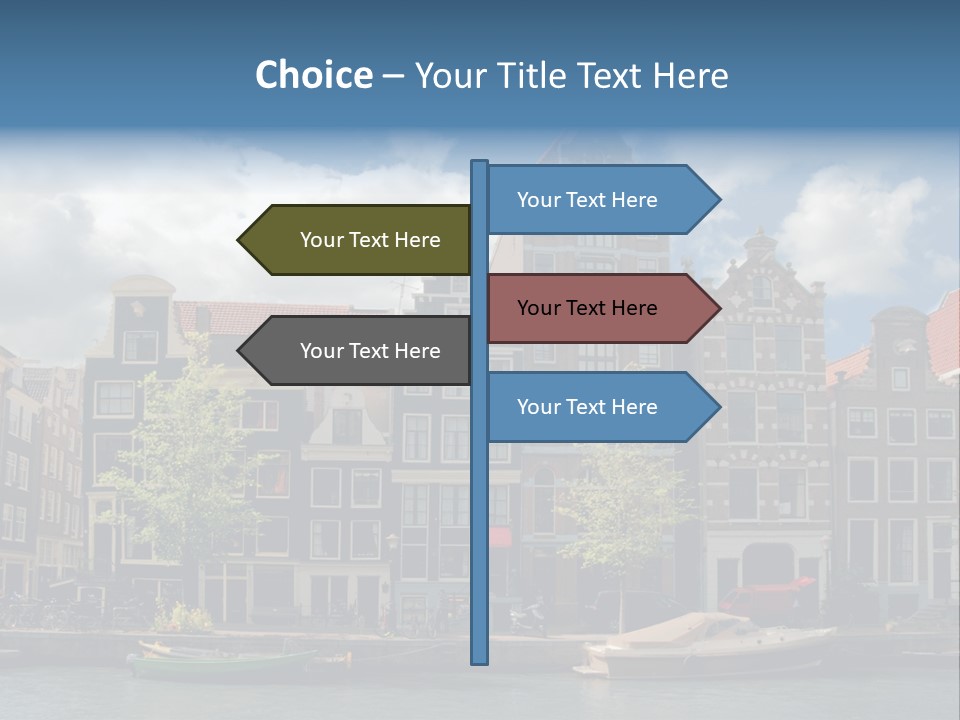 Choice – Your Title Text Here

Your Text Here

Your Text Here

Your Text Here

Your Text Here

Your Text Here